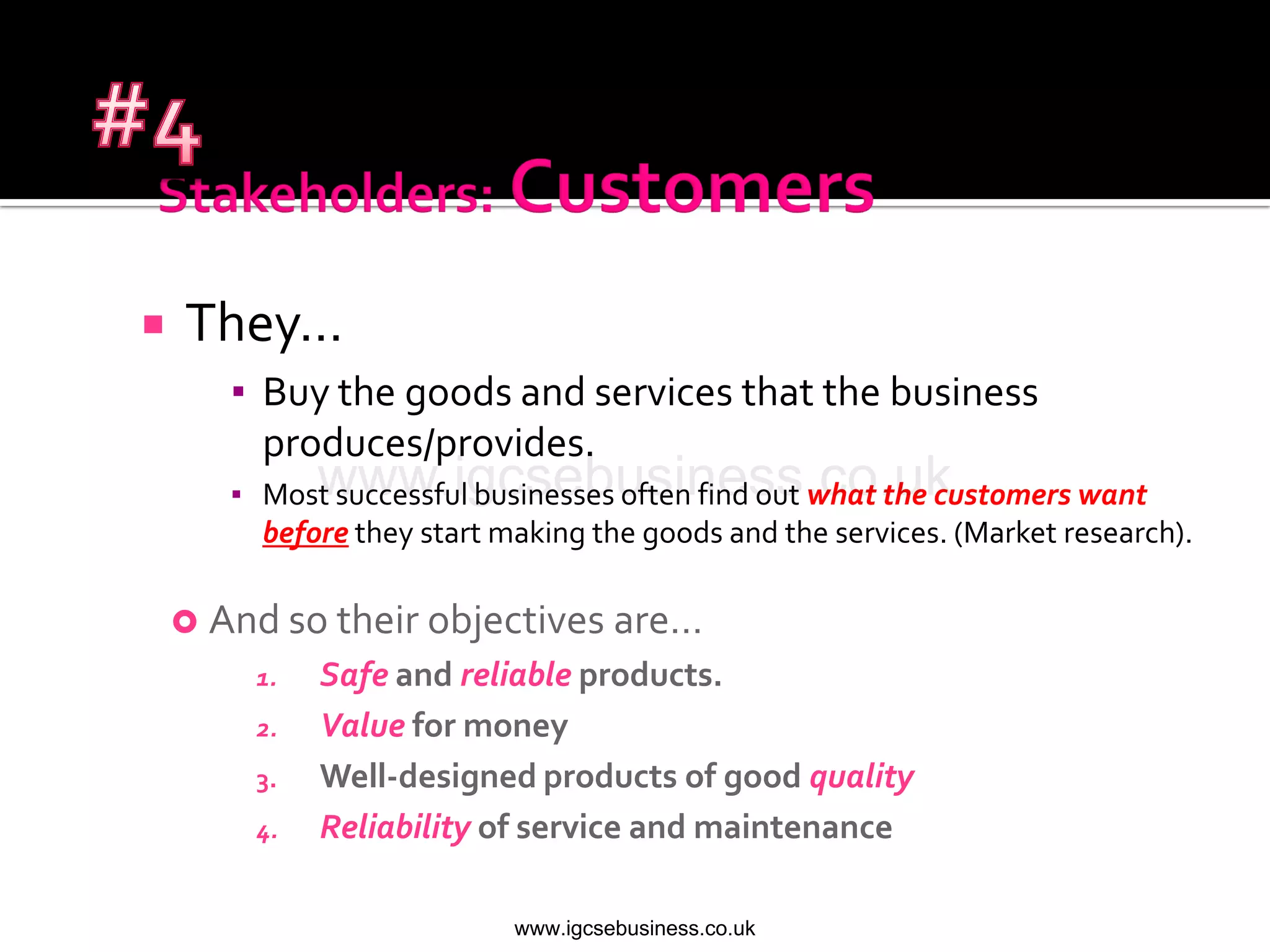 #4
Stakeholders: Customers

They...

Buy the goods and services that the business produces/provides.

www.igcsebusiness.co.uk

Most successful businesses often find out what the customers want before they start making the goods and the services. (Market research).

And so their objectives are...

1. Safe and reliable products.
2. Value for money
3. Well-designed products of good quality
4. Reliability of service and maintenance

www.igcsebusiness.co.uk